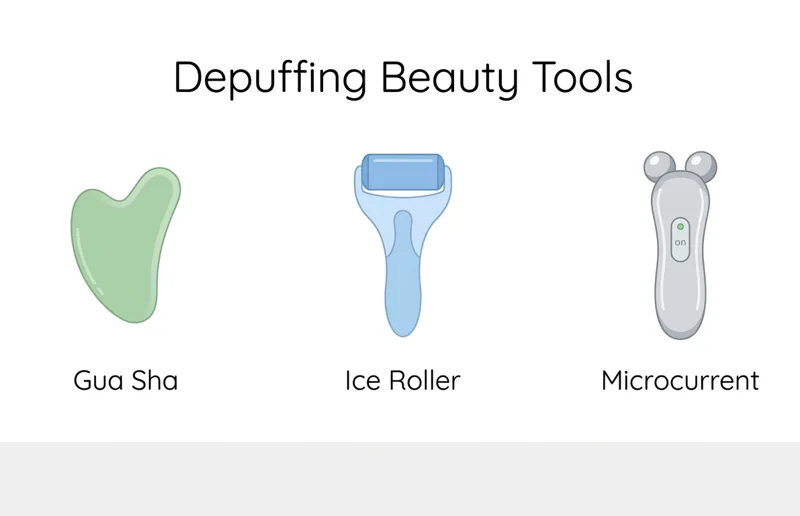 Depuffing Beauty Tools

on

Gua Sha

Ice Roller

Microcurrent